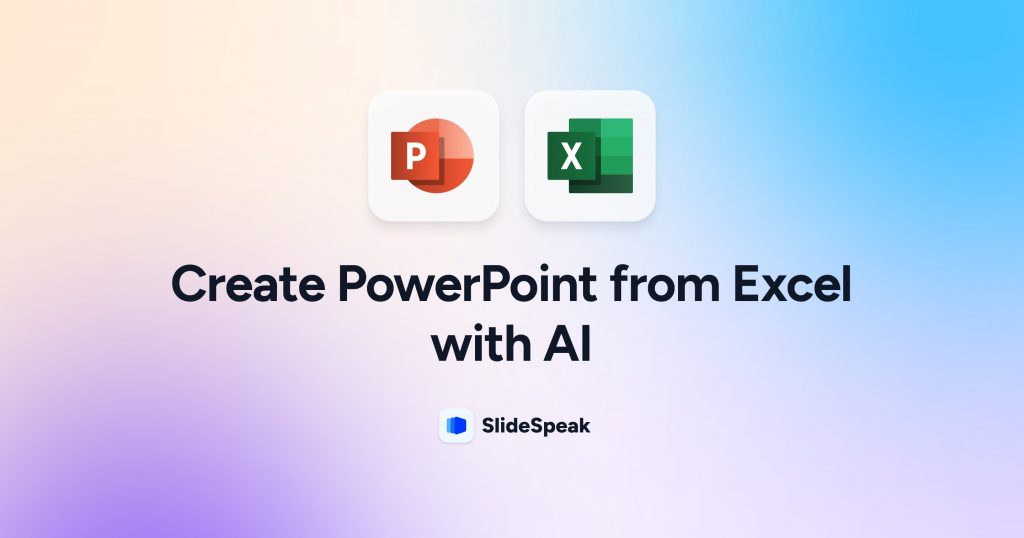 P

X

Create PowerPoint from Excel with AI

SlideSpeak